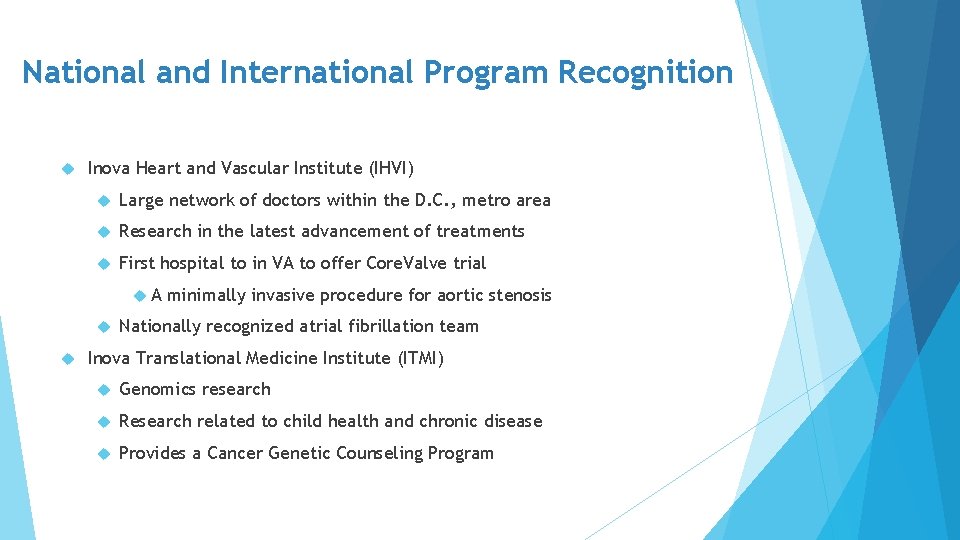 National and International Program Recognition

Inova Heart and Vascular Institute (IHVI)

Large network of doctors within the D.C., metro area

Research in the latest advancement of treatments

First hospital to in VA to offer CoreValve trial

A minimally invasive procedure for aortic stenosis

Nationally recognized atrial fibrillation team

Inova Translational Medicine Institute (ITMI)

Genomics research

Research related to child health and chronic disease

Provides a Cancer Genetic Counseling Program